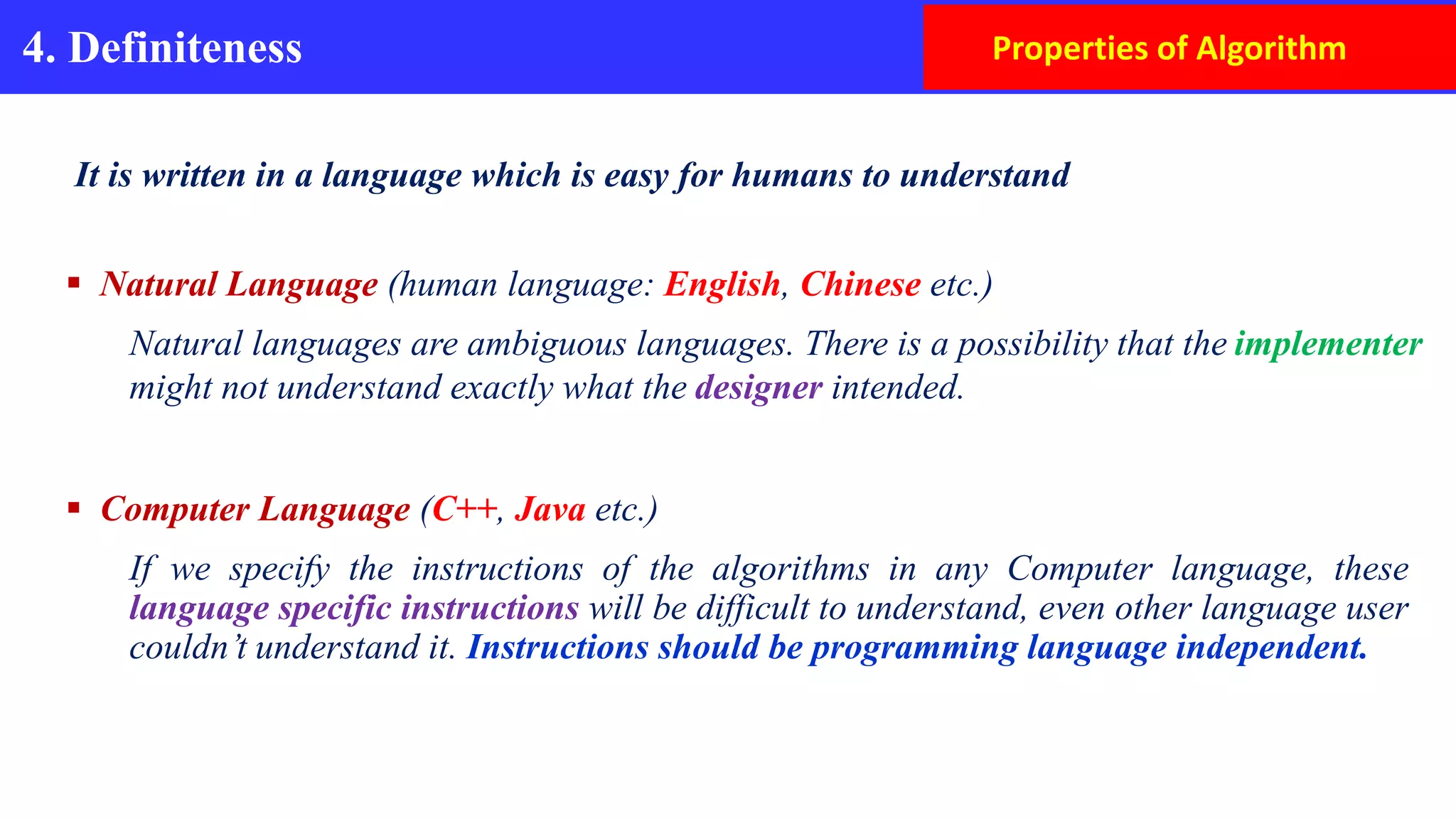 4. Definiteness

Properties of Algorithm

It is written in a language which is easy for humans to understand

▪ Natural Language (human language: English, Chinese etc.)

Natural languages are ambiguous languages. There is a possibility that the implementer might not understand exactly what the designer intended.

▪ Computer Language (C++, Java etc.)

If we specify the instructions of the algorithms in any Computer language, these language specific instructions will be difficult to understand, even other language user couldn't understand it. Instructions should be programming language independent.